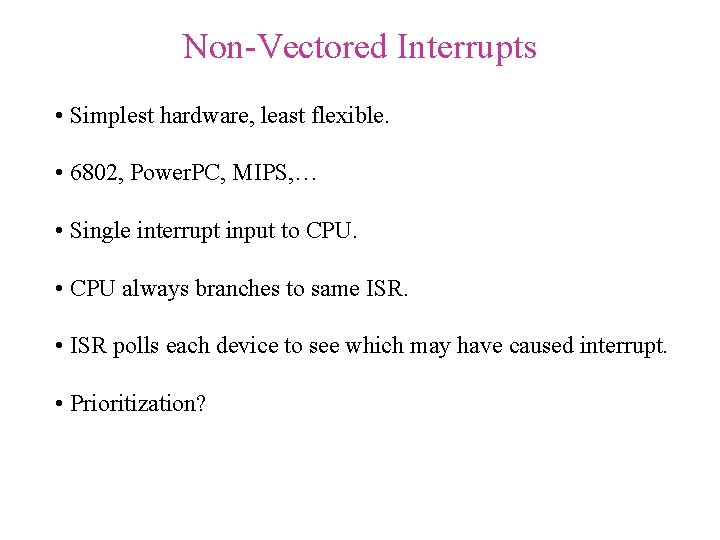 Non-Vectored Interrupts

• Simplest hardware, least flexible.

• 6802, PowerPC, MIPS,…

• Single interrupt input to CPU.

• CPU always branches to same ISR.

• ISR polls each device to see which may have caused interrupt.

• Prioritization?